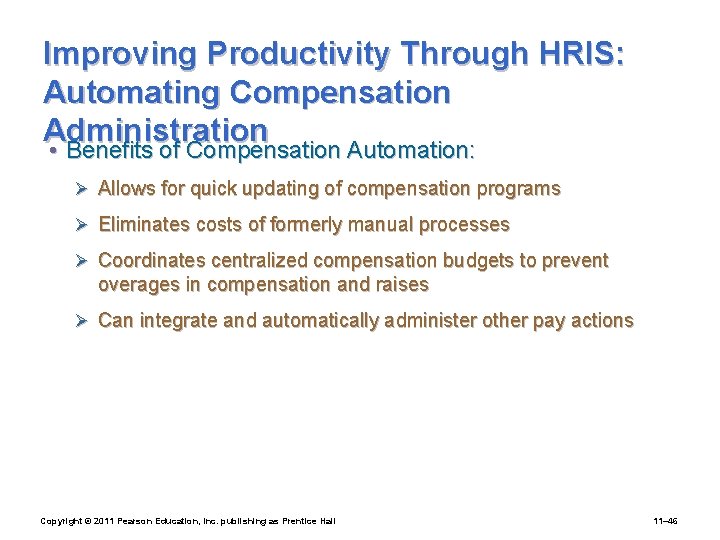 Improving Productivity Through HRIS: Automating Compensation Administration

• Benefits of Compensation Automation:

➢ Allows for quick updating of compensation programs

➢ Eliminates costs of formerly manual processes

➢ Coordinates centralized compensation budgets to prevent overages in compensation and raises

➢ Can integrate and automatically administer other pay actions

Copyright © 2011 Pearson Education, Inc. publishing as Prentice Hall

11–46